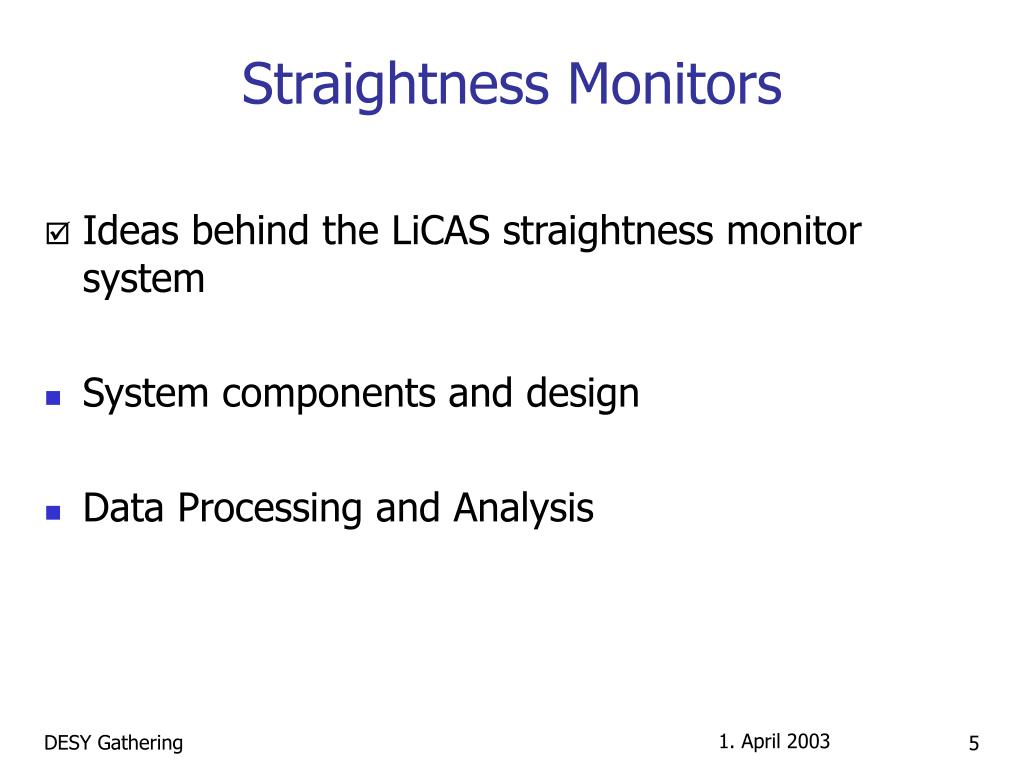 Straightness Monitors

☑ Ideas behind the LiCAS straightness monitor system

▪ System components and design

▪ Data Processing and Analysis

DESY Gathering

1. April 2003

5